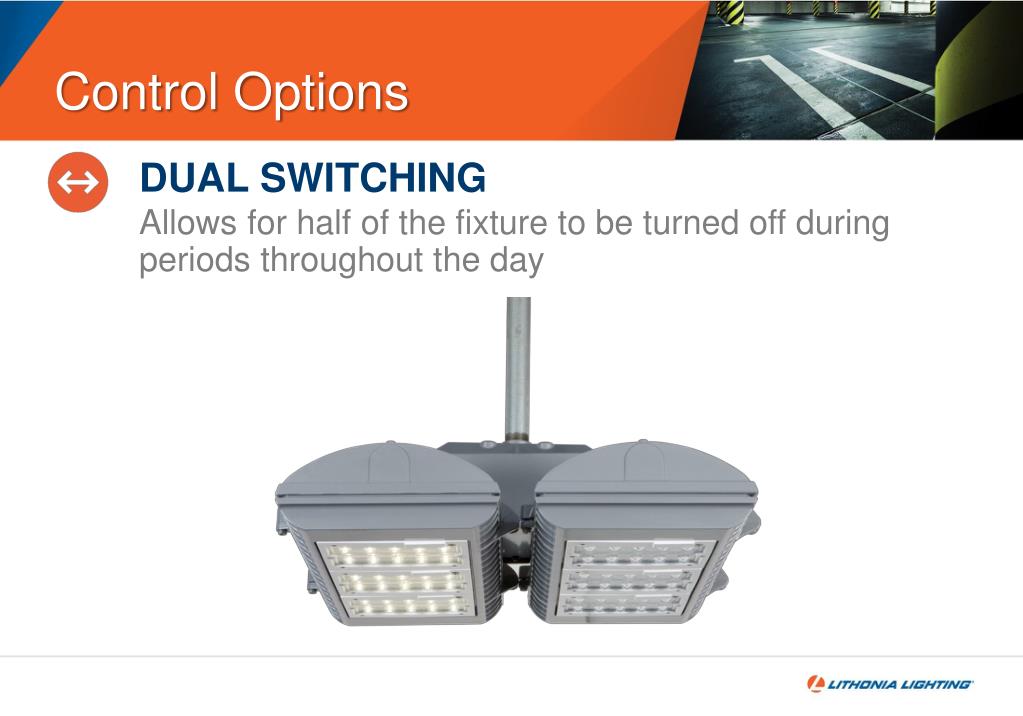 Control Options

DUAL SWITCHING
Allows for half of the fixture to be turned off during periods throughout the day

LITHONIA LIGHTING